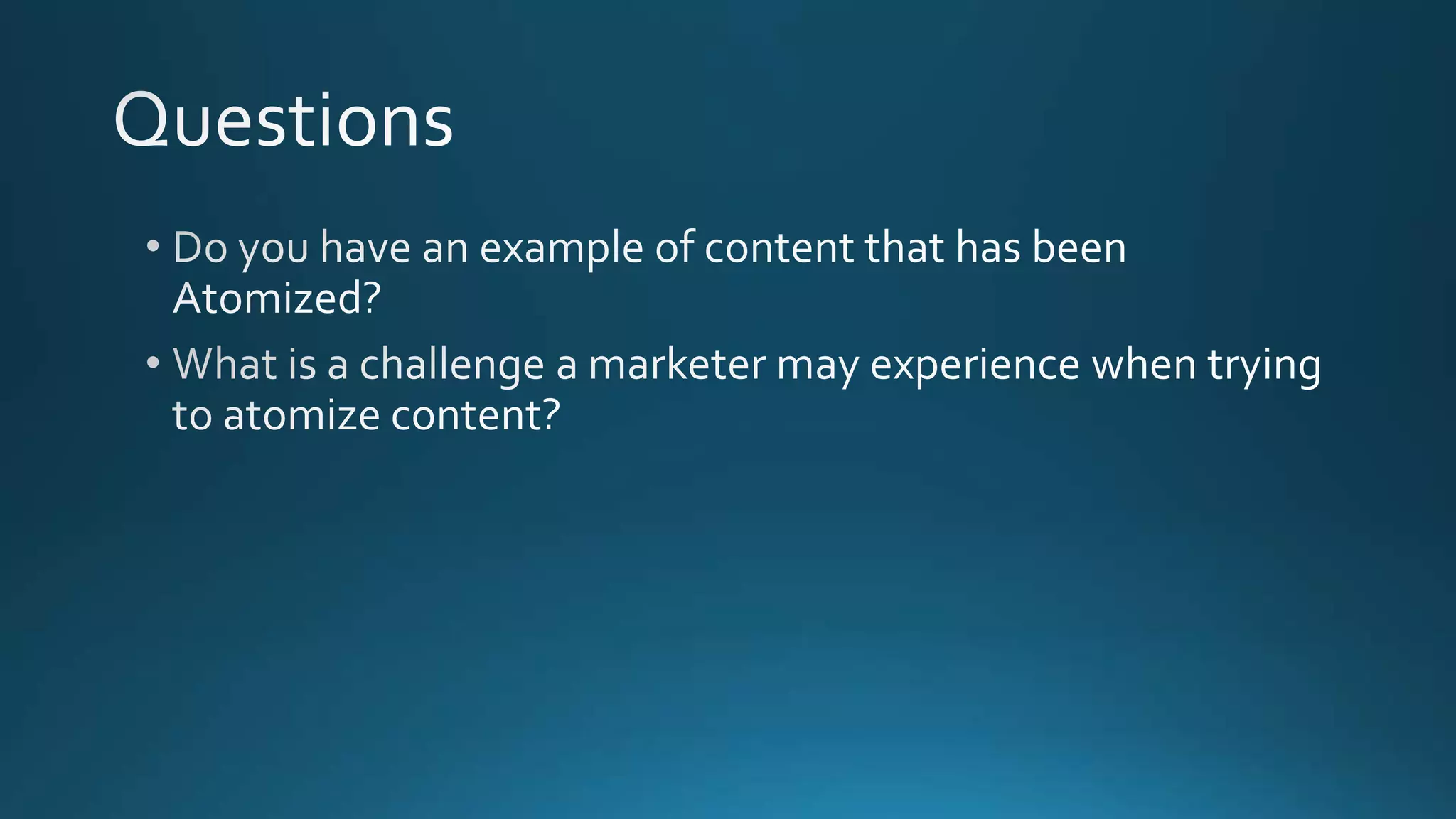 Questions

• Do you have an example of content that has been Atomized?
• What is a challenge a marketer may experience when trying to atomize content?